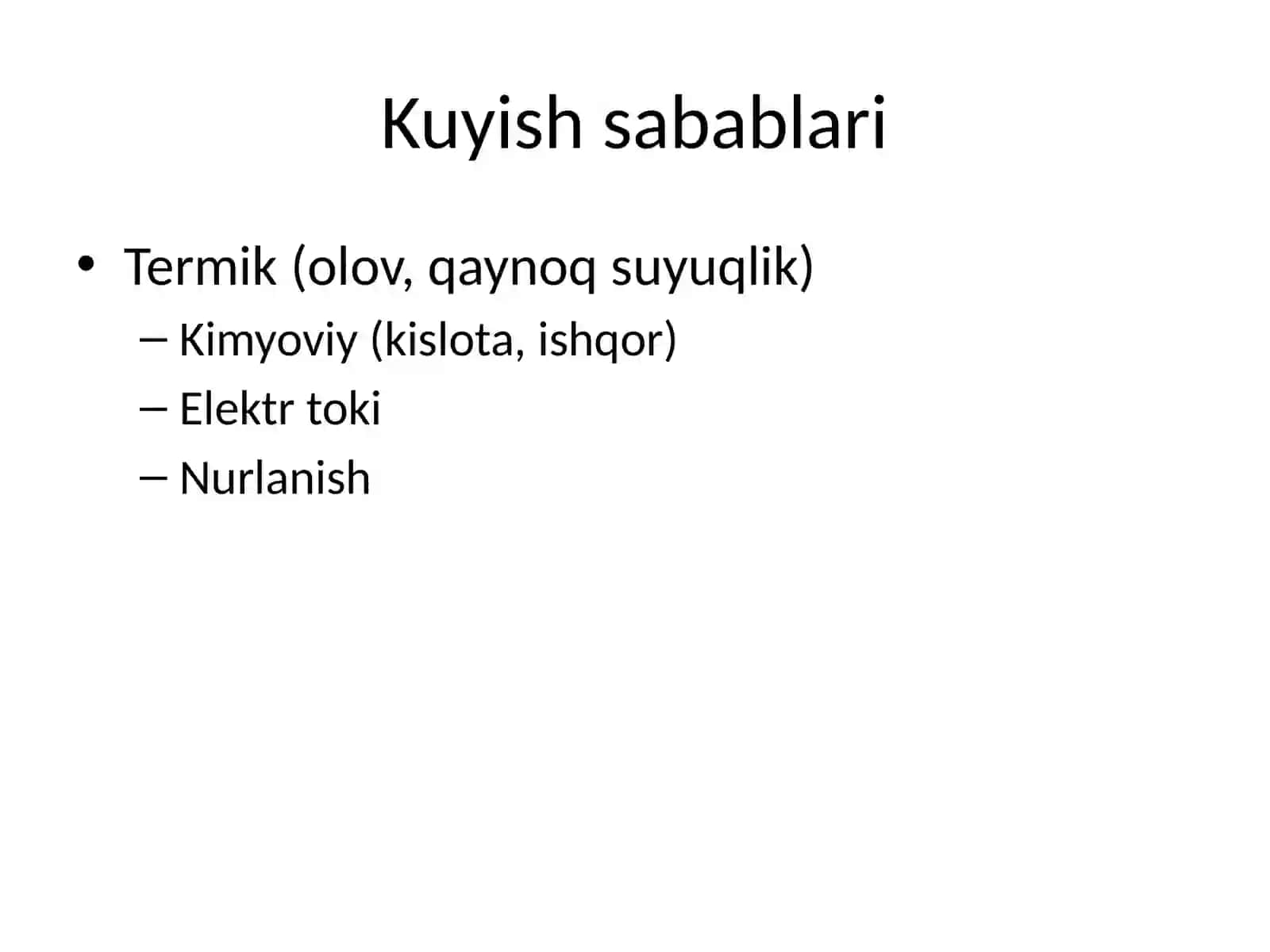 Kuyish sabablari

• Termik (olov, qaynoq suyuqlik)
– Kimyoviy (kislota, ishqor)
– Elektr toki
– Nurlanish